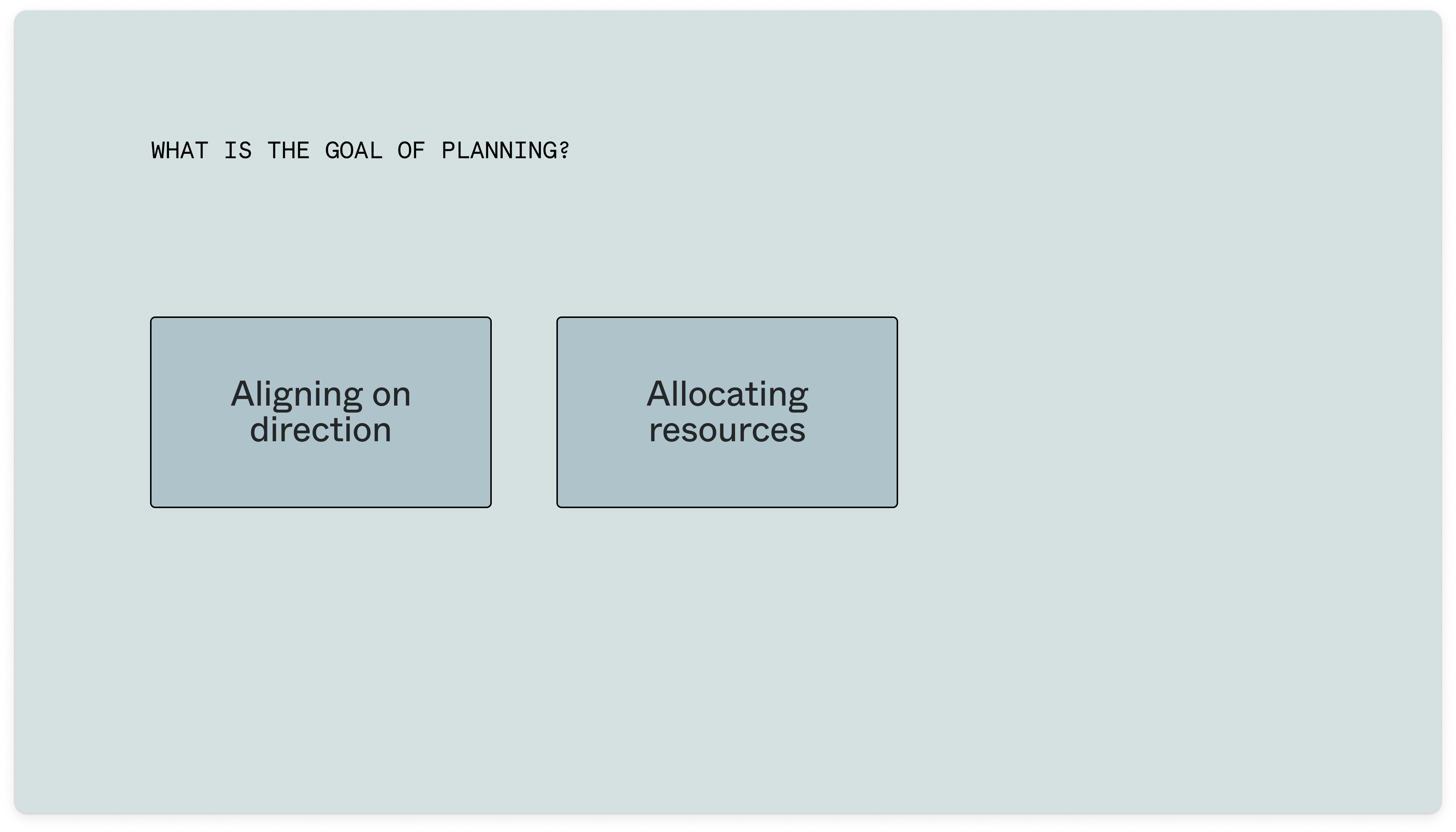 WHAT IS THE GOAL OF PLANNING?

Aligning on direction

Allocating resources